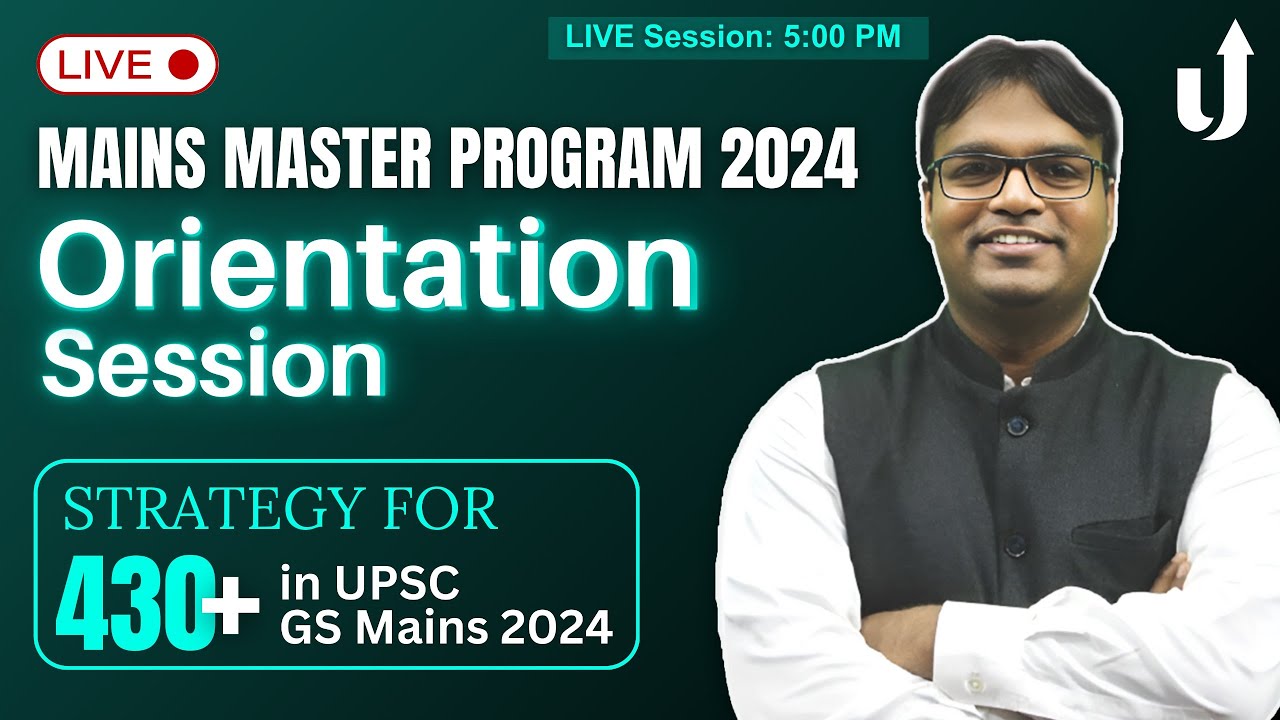 LIVE

LIVE Session: 5:00 PM

MAINS MASTER PROGRAM 2024

Orientation Session

STRATEGY FOR

430+ in UPSC GS Mains 2024